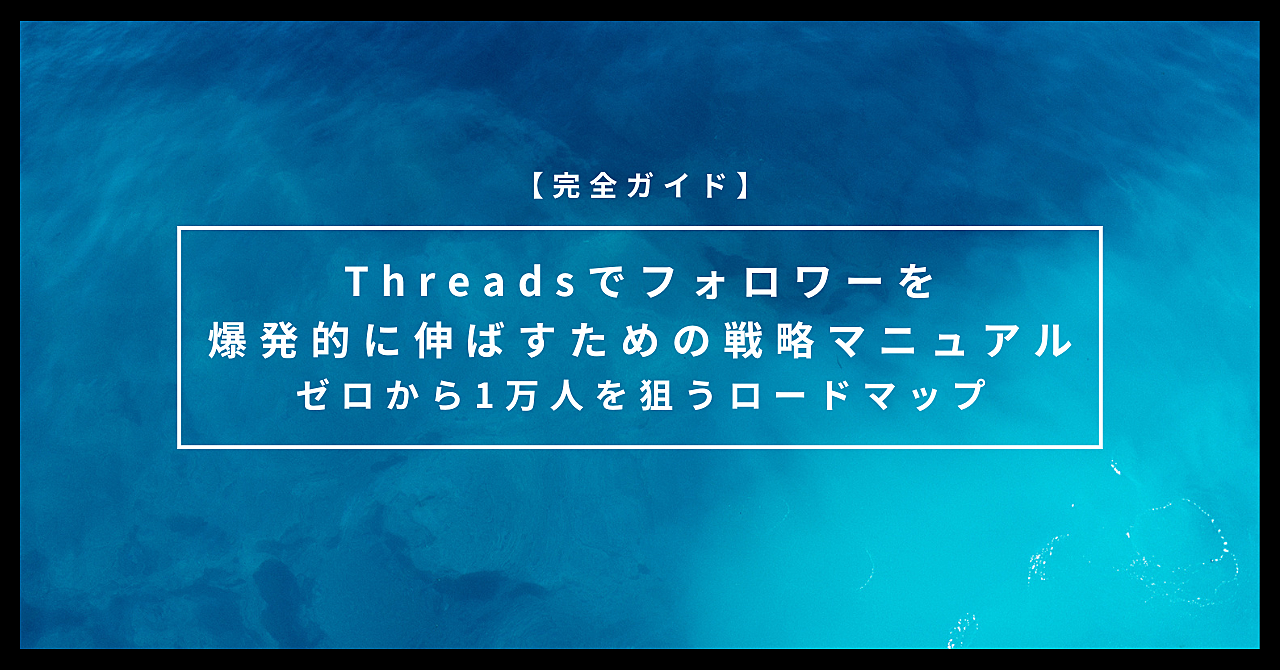 【完全ガイド】

Threadsでフォロワーを
爆発的に伸ばすための戦略マニュアル
ゼロから1万人を狙うロードマップ